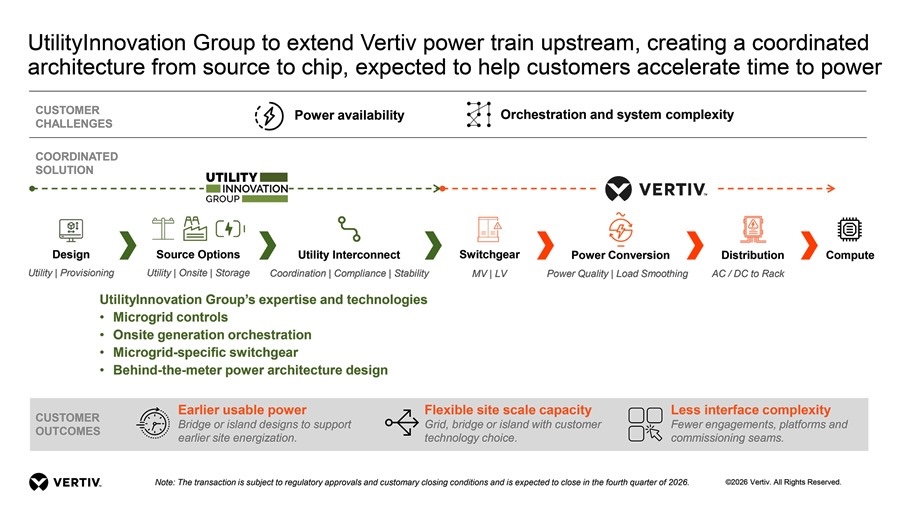 UtilityInnovation Group to extend Vertiv power train upstream, creating a coordinated architecture from source to chip, expected to help customers accelerate time to power

CUSTOMER CHALLENGES

Power availability

Orchestration and system complexity

COORDINATED SOLUTION

UTILITY INNOVATION GROUP

VERTIV.

Design
Utility | Provisioning

Source Options
Utility | Onsite | Storage

Utility Interconnect
Coordination | Compliance | Stability

Switchgear
MV | LV

Power Conversion
Power Quality | Load Smoothing

Distribution
AC / DC to Rack

Compute

UtilityInnovation Group's expertise and technologies
• Microgrid controls
• Onsite generation orchestration
• Microgrid-specific switchgear
• Behind-the-meter power architecture design

CUSTOMER OUTCOMES

Earlier usable power
Bridge or island designs to support earlier site energization.

Flexible site scale capacity
Grid, bridge or island with customer technology choice.

Less interface complexity
Fewer engagements, platforms and commissioning seams.

VERTIV.

Note: The transaction is subject to regulatory approvals and customary closing conditions and is expected to close in the fourth quarter of 2026.

©2026 Vertiv. All Rights Reserved.